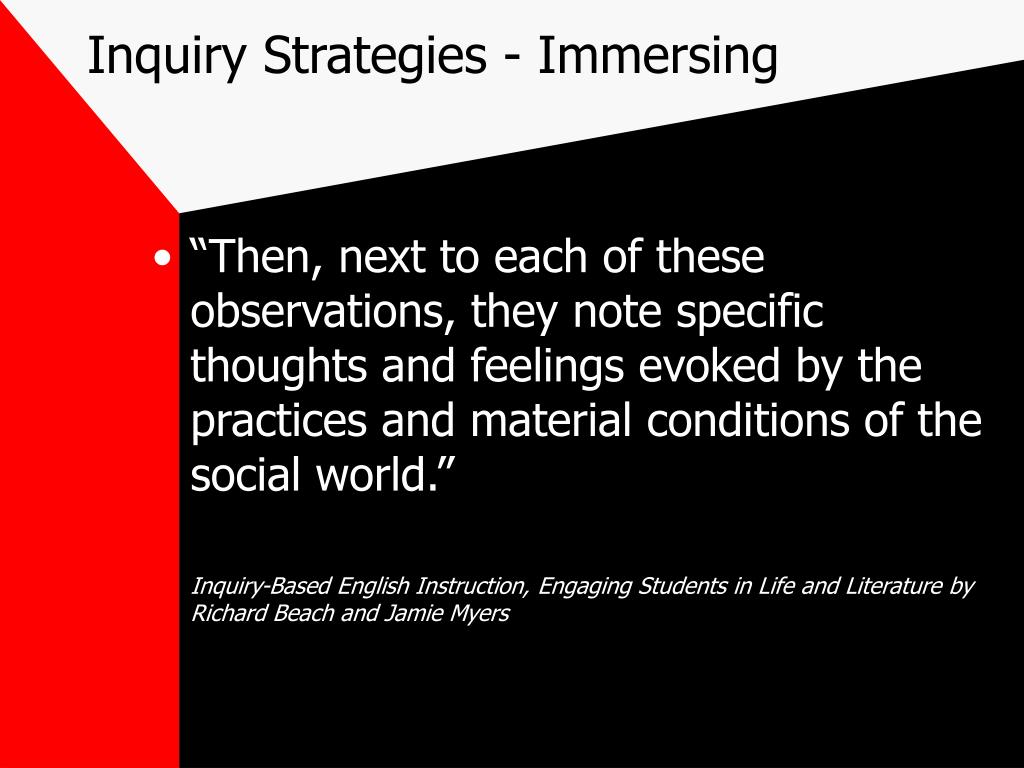 Inquiry Strategies - Immersing

• “Then, next to each of these observations, they note specific thoughts and feelings evoked by the practices and material conditions of the social world.”

Inquiry-Based English Instruction, Engaging Students in Life and Literature by Richard Beach and Jamie Myers